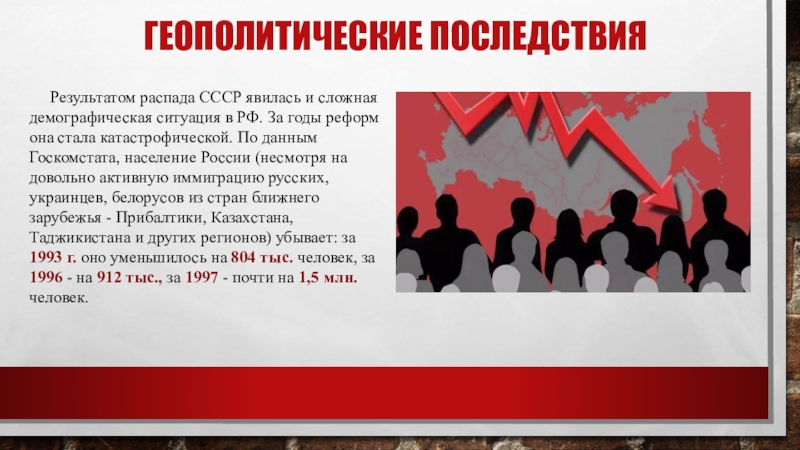 ГЕОПОЛИТИЧЕСКИЕ ПОСЛЕДСТВИЯ

Результатом распада СССР явилась и сложная демографическая ситуация в РФ. За годы реформ она стала катастрофической. По данным Госкомстата, население России (несмотря на довольно активную иммиграцию русских, украинцев, белорусов из стран ближнего зарубежья - Прибалтики, Казахстана, Таджикистана и других регионов) убывает: за 1993 г. оно уменьшилось на 804 тыс. человек, за 1996 - на 912 тыс., за 1997 - почти на 1,5 млн. человек.